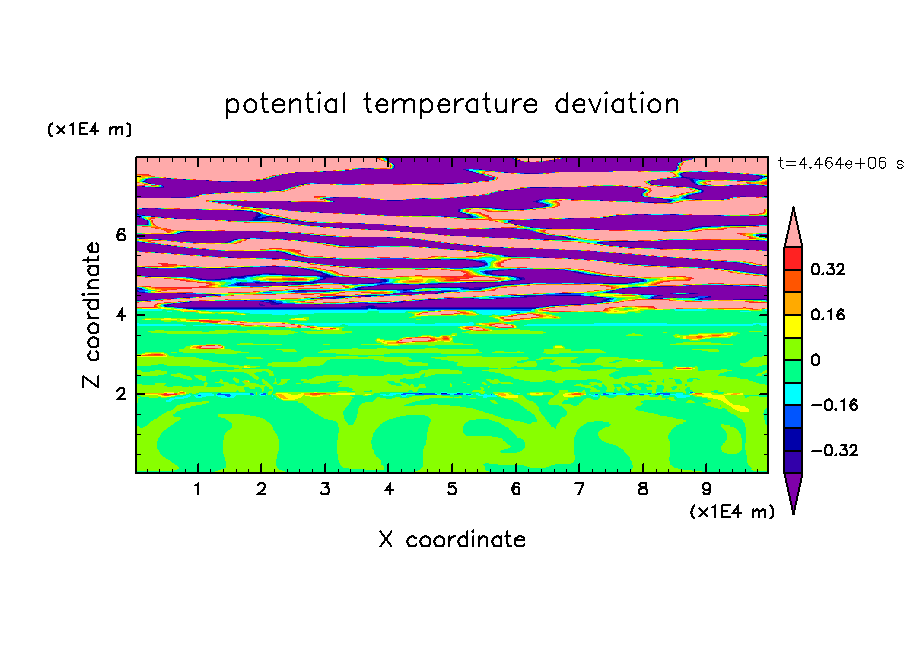 potential temperature deviation

(x1E4 m)

t=4.464e+06 s

Z coordinate

6

4

2

0.32

0.16

0

−0.16

−0.32

1 2 3 4 5 6 7 8 9

(x1E4 m)

X coordinate